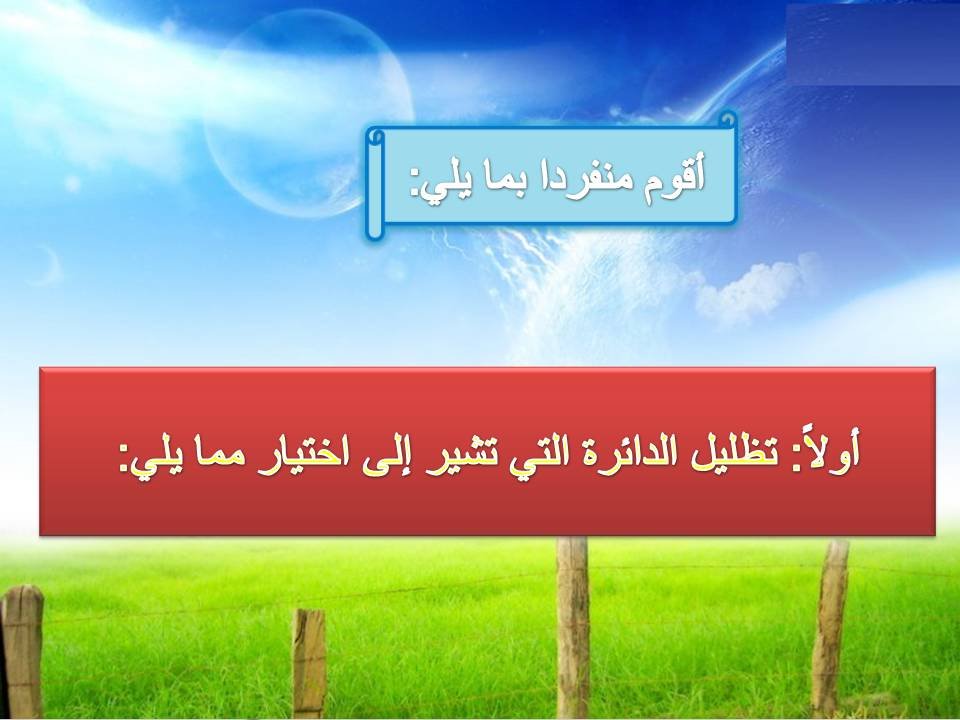 أقوم منفردا بما يلي:

أولاً: تظليل الدائرة التي تشير إلى اختيار مما يلي: